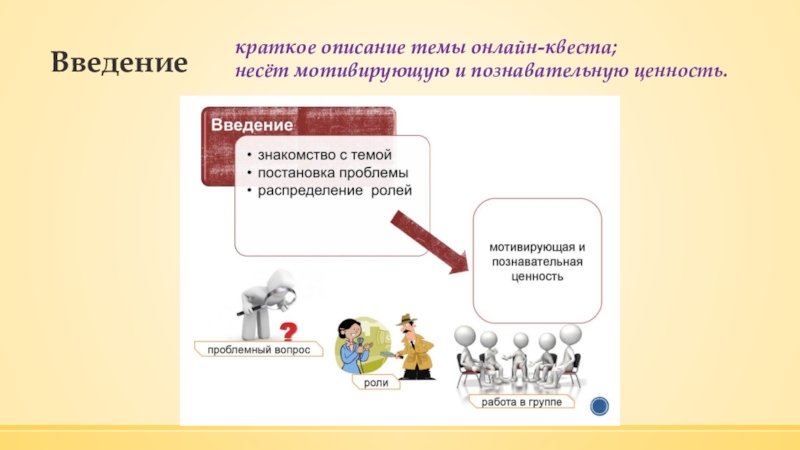 Введение

краткое описание темы онлайн-квеста;
несёт мотивирующую и познавательную ценность.

Введение

• знакомство с темой
• постановка проблемы
• распределение ролей

мотивирующая и познавательная ценность

?

проблемный вопрос

роли

работа в группе